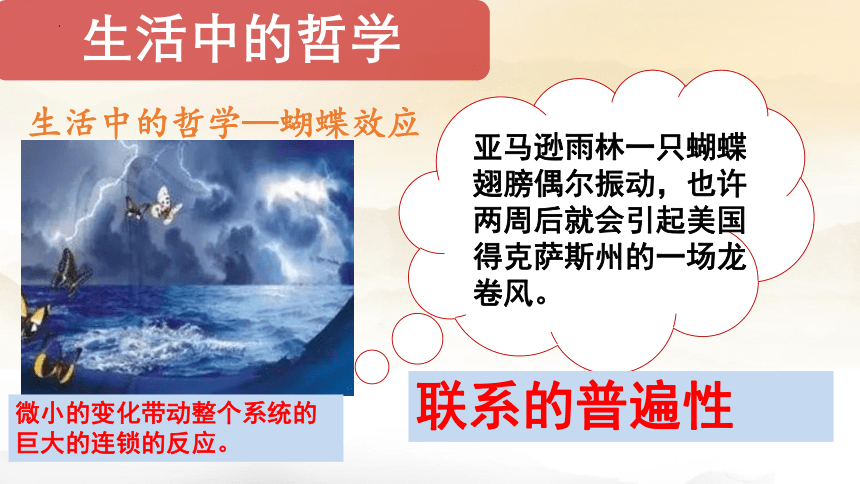 生活中的哲学

生活中的哲学—蝴蝶效应

亚马逊雨林一只蝴蝶翅膀偶尔振动，也许两周后就会引起美国得克萨斯州的一场龙卷风。

微小的变化带动整个系统的巨大的连锁的反应。

联系的普遍性